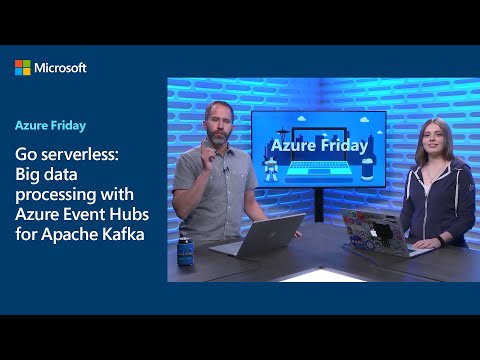 Microsoft

Azure Friday

Go serverless: Big data processing with Azure Event Hubs for Apache Kafka

Azure Friday